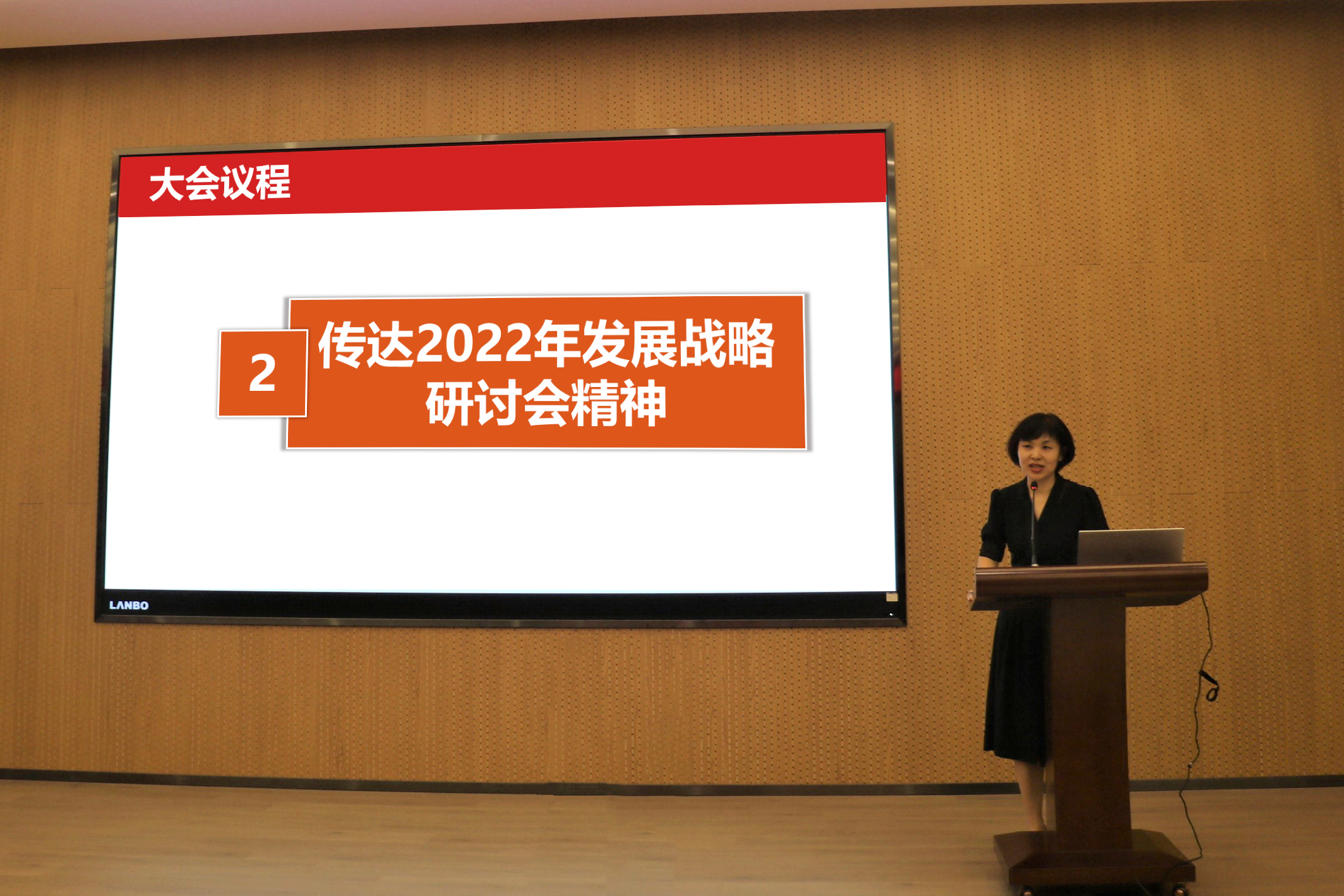 大会议程

2

传达2022年发展战略研讨会精神

LANBO